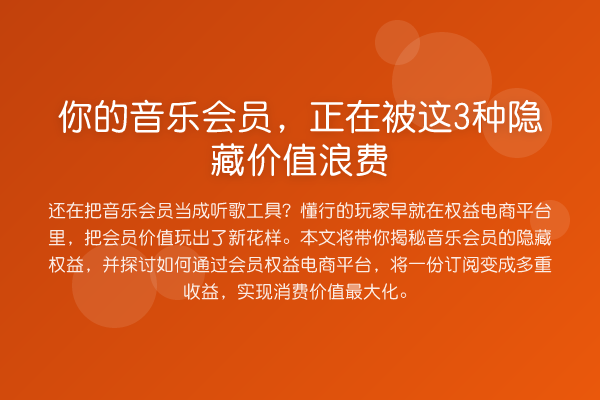 你的音乐会员，正在被这3种隐藏价值浪费

还在把音乐会员当成听歌工具？懂行的玩家早就在权益电商平台里，把会员价值玩出了新花样。本文将带你揭秘音乐会员的隐藏权益，并探讨如何通过会员权益电商平台，将一份订阅变成多重收益，实现消费价值最大化。